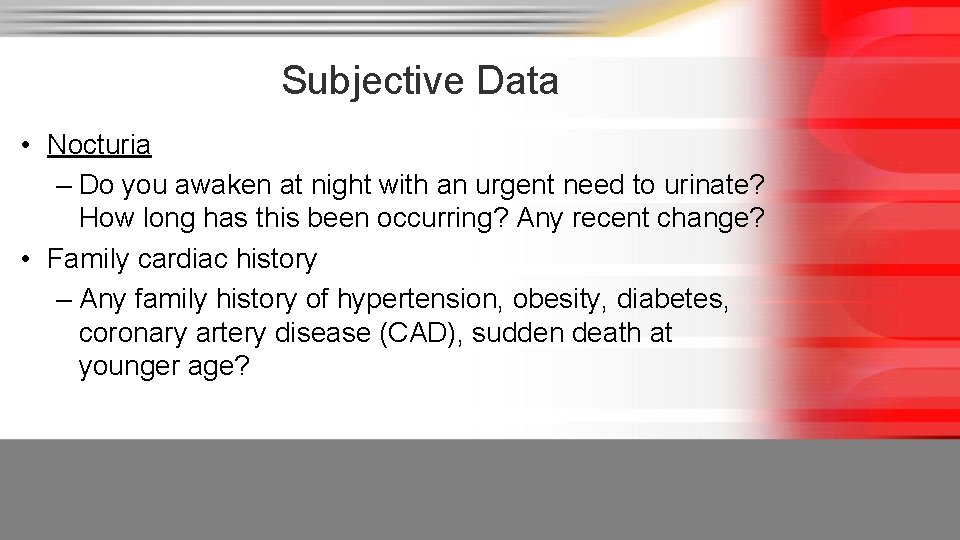 Subjective Data

• Nocturia
– Do you awaken at night with an urgent need to urinate? How long has this been occurring? Any recent change?

• Family cardiac history
– Any family history of hypertension, obesity, diabetes, coronary artery disease (CAD), sudden death at younger age?